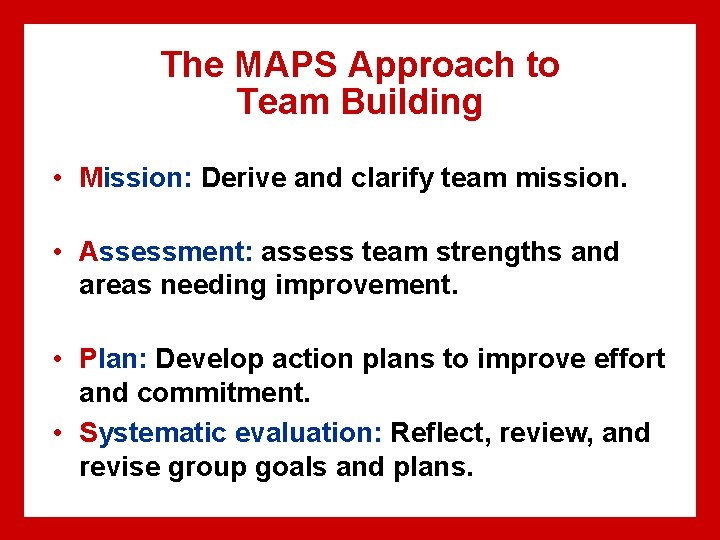 The MAPS Approach to Team Building

• Mission: Derive and clarify team mission.

• Assessment: assess team strengths and areas needing improvement.

• Plan: Develop action plans to improve effort and commitment.

• Systematic evaluation: Reflect, review, and revise group goals and plans.